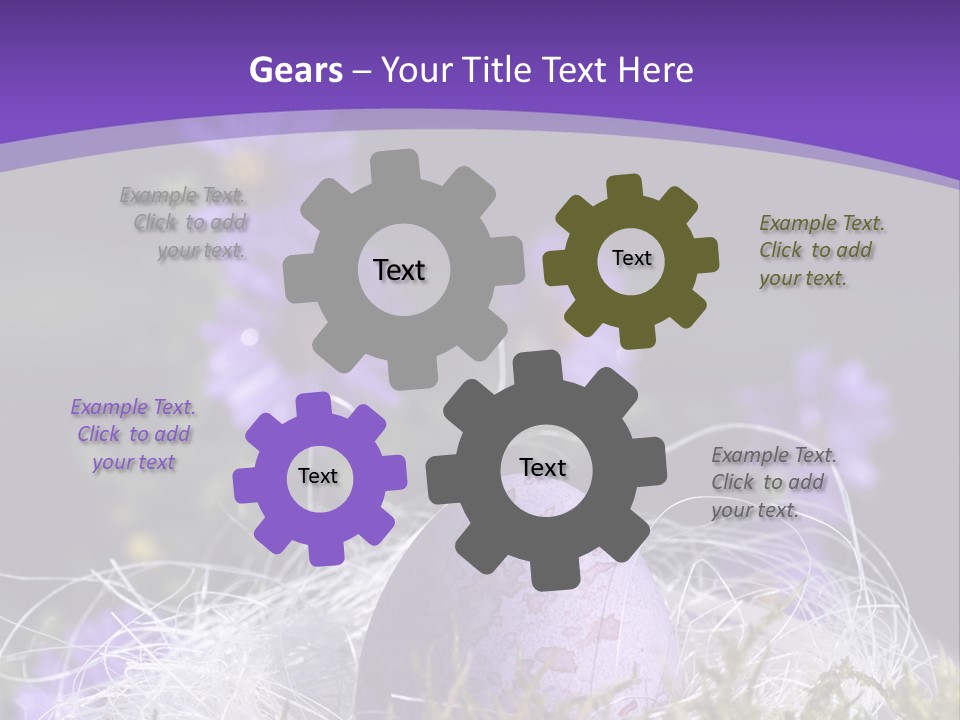 Gears – Your Title Text Here

Example Text. Click to add your text.

Text

Text

Example Text. Click to add your text.

Example Text. Click to add your text

Text

Text

Example Text. Click to add your text.